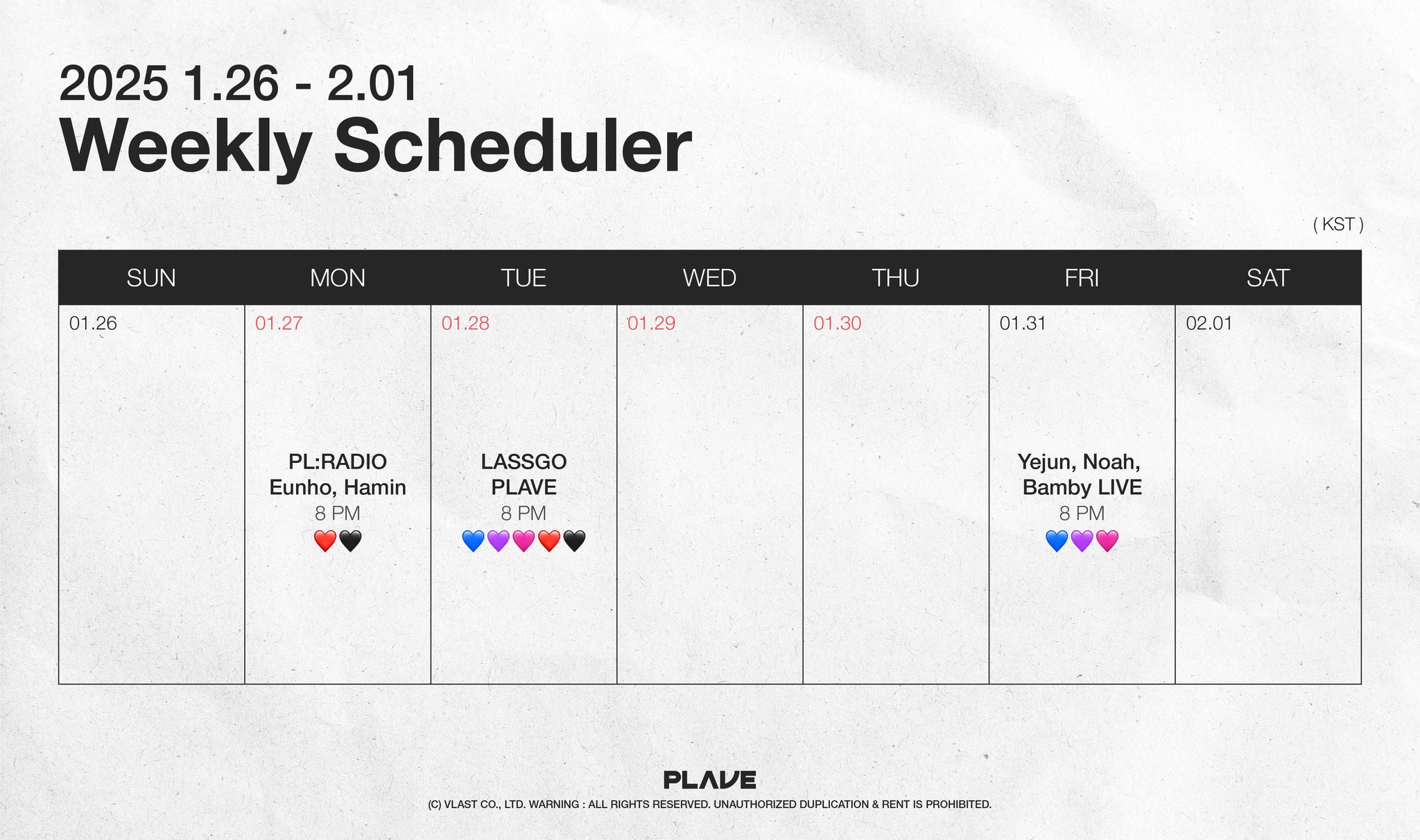 2025 1.26 - 2.01
Weekly Scheduler

( KST )

| SUN | MON | TUE | WED | THU | FRI | SAT |
|---|---|---|---|---|---|---|
| 01.26 | 01.27 PL:RADIO Eunho, Hamin 8 PM ❤️🖤 | 01.28 LASSGO PLAVE 8 PM 💙💜💗❤️🖤 | 01.29 | 01.30 | 01.31 Yejun, Noah, Bamby LIVE 8 PM 💙💜💗 | 02.01 |

PLAVE
(C) VLAST CO., LTD. WARNING : ALL RIGHTS RESERVED. UNAUTHORIZED DUPLICATION & RENT IS PROHIBITED.